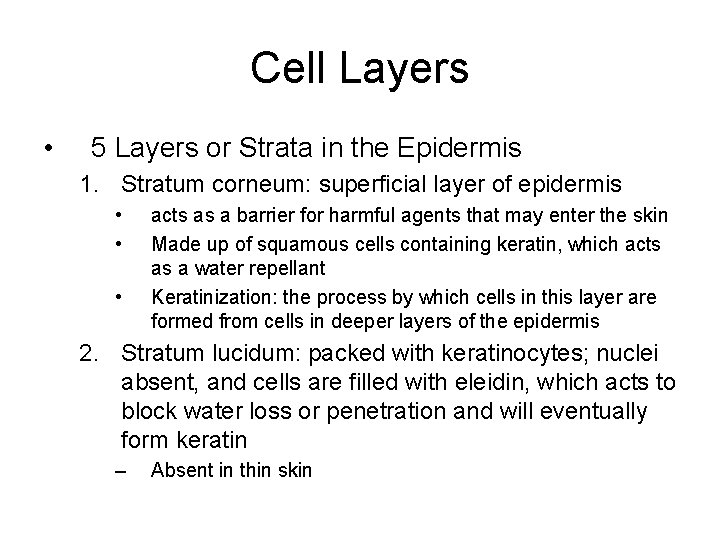 Cell Layers

• 5 Layers or Strata in the Epidermis

1. Stratum corneum: superficial layer of epidermis
• acts as a barrier for harmful agents that may enter the skin
• Made up of squamous cells containing keratin, which acts as a water repellant
• Keratinization: the process by which cells in this layer are formed from cells in deeper layers of the epidermis

2. Stratum lucidum: packed with keratinocytes; nuclei absent, and cells are filled with eleidin, which acts to block water loss or penetration and will eventually form keratin
– Absent in thin skin